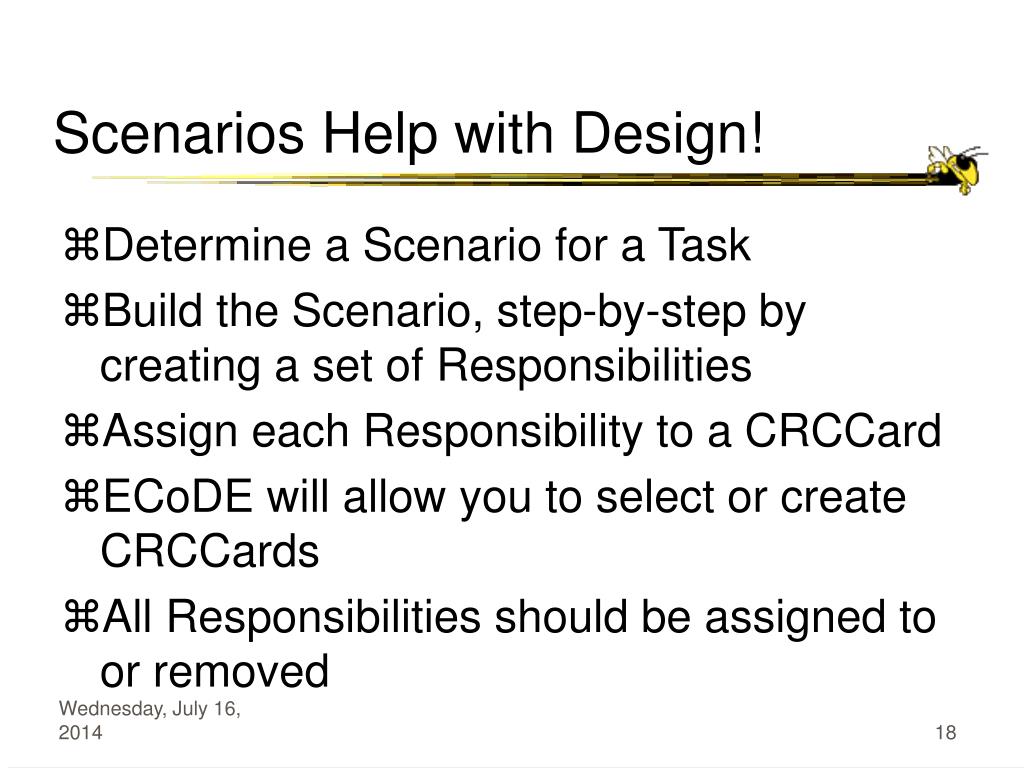 Scenarios Help with Design!

⌘Determine a Scenario for a Task

⌘Build the Scenario, step-by-step by creating a set of Responsibilities

⌘Assign each Responsibility to a CRCCard

⌘ECoDE will allow you to select or create CRCCards

⌘All Responsibilities should be assigned to or removed

Wednesday, July 16, 2014

18